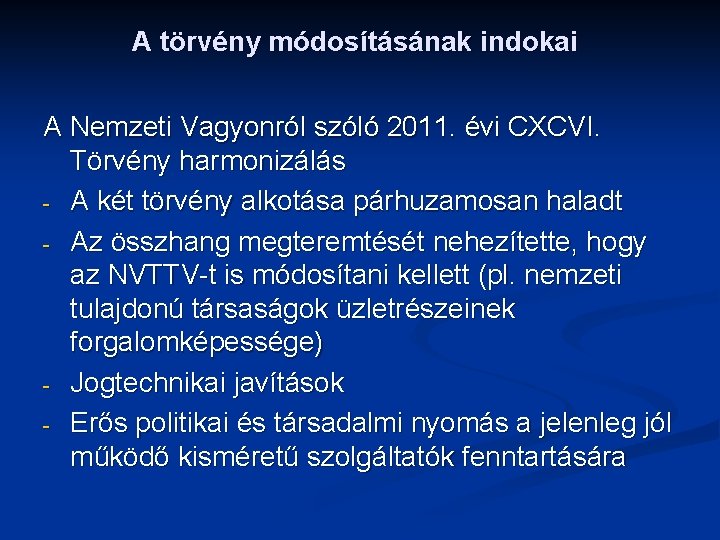 A törvény módosításának indokai

A Nemzeti Vagyonról szóló 2011. évi CXCVI. Törvény harmonizálás

- A két törvény alkotása párhuzamosan haladt
- Az összhang megteremtését nehezítette, hogy az NVTTV-t is módosítani kellett (pl. nemzeti tulajdonú társaságok üzletrészeinek forgalomképessége)
- Jogtechnikai javítások
- Erős politikai és társadalmi nyomás a jelenleg jól működő kisméretű szolgáltatók fenntartására